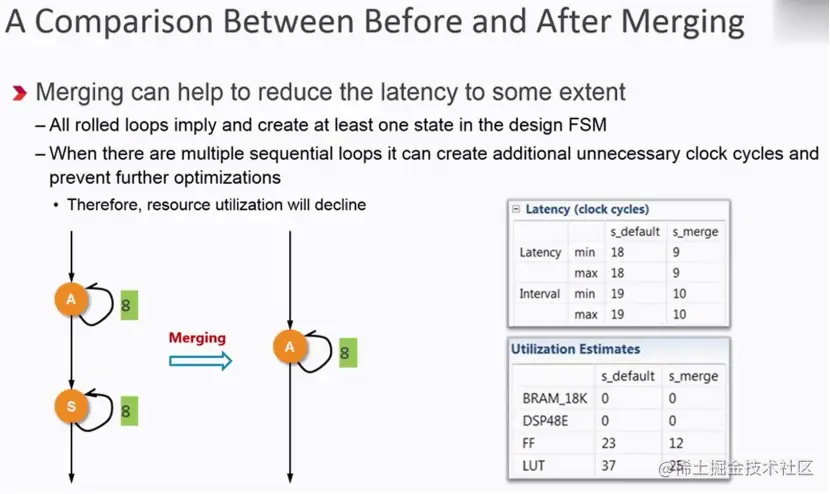 A Comparison Between Before and After Merging

Merging can help to reduce the latency to some extent

– All rolled loops imply and create at least one state in the design FSM

– When there are multiple sequential loops it can create additional unnecessary clock cycles and prevent further optimizations

• Therefore, resource utilization will decline

A 8

S 8

Merging

A 8

Latency (clock cycles)

| | | s_default | s_merge |
|---|---|---|---|
| Latency | min | 18 | 9 |
| | max | 18 | 9 |
| Interval | min | 19 | 10 |
| | max | 19 | 10 |

Utilization Estimates

| | s_default | s_merge |
|---|---|---|
| BRAM_18K | 0 | 0 |
| DSP48E | 0 | 0 |
| FF | 23 | 12 |
| LUT | 37 | 25 |

@稀土掘金技术社区